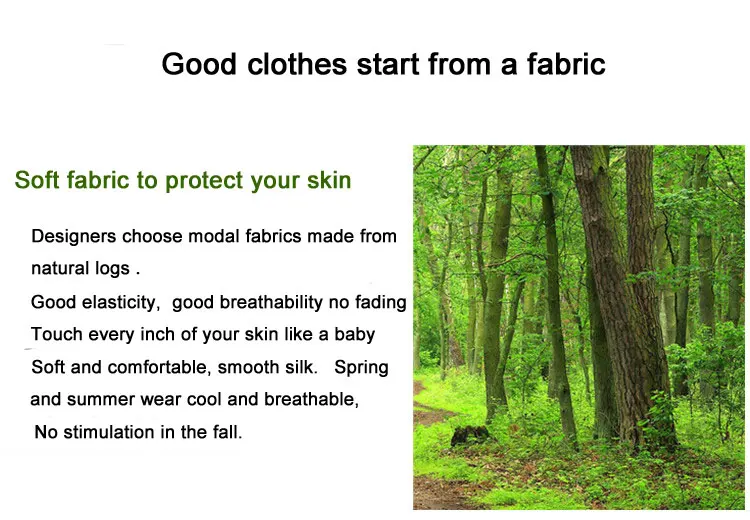 Good clothes start from a fabric

Soft fabric to protect your skin

Designers choose modal fabrics made from natural logs .
Good elasticity, good breathability no fading
Touch every inch of your skin like a baby
Soft and comfortable, smooth silk. Spring and summer wear cool and breathable,
No stimulation in the fall.